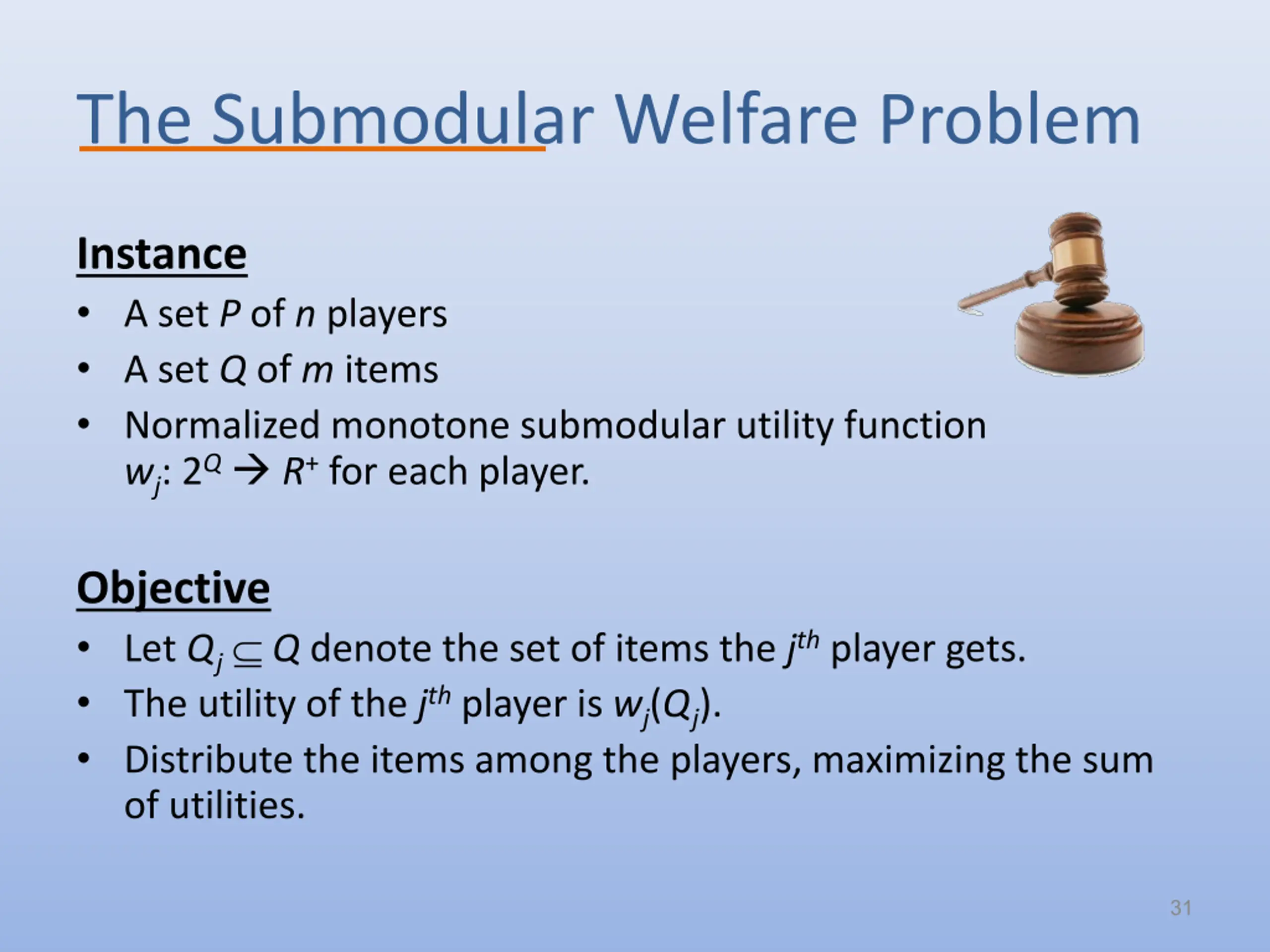 The Submodular Welfare Problem

Instance

• A set $P$ of $n$ players
• A set $Q$ of $m$ items
• Normalized monotone submodular utility function $w_j$: $2^Q \rightarrow R^+$ for each player.

Objective

• Let $Q_j \subseteq Q$ denote the set of items the $j^{th}$ player gets.
• The utility of the $j^{th}$ player is $w_j(Q_j)$.
• Distribute the items among the players, maximizing the sum of utilities.

31